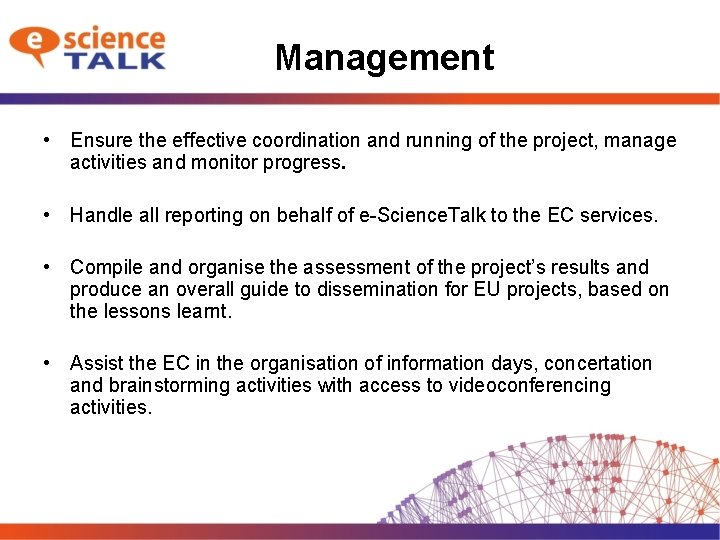 e science TALK

Management

• Ensure the effective coordination and running of the project, manage activities and monitor progress.

• Handle all reporting on behalf of e-ScienceTalk to the EC services.

• Compile and organise the assessment of the project's results and produce an overall guide to dissemination for EU projects, based on the lessons learnt.

• Assist the EC in the organisation of information days, concertation and brainstorming activities with access to videoconferencing activities.